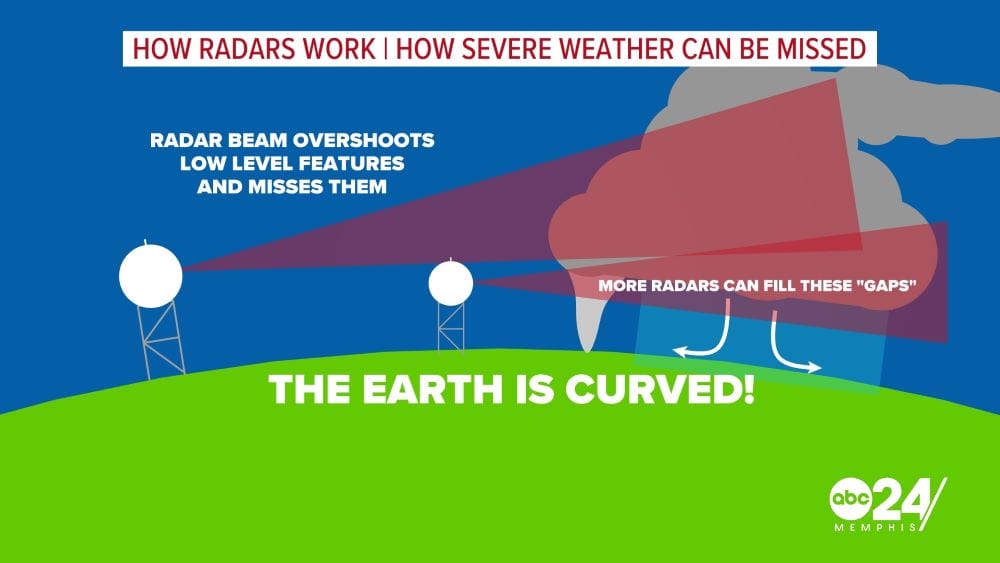 HOW RADARS WORK | HOW SEVERE WEATHER CAN BE MISSED

RADAR BEAM OVERSHOOTS LOW LEVEL FEATURES AND MISSES THEM

MORE RADARS CAN FILL THESE "GAPS"

THE EARTH IS CURVED!

abc 24 MEMPHIS